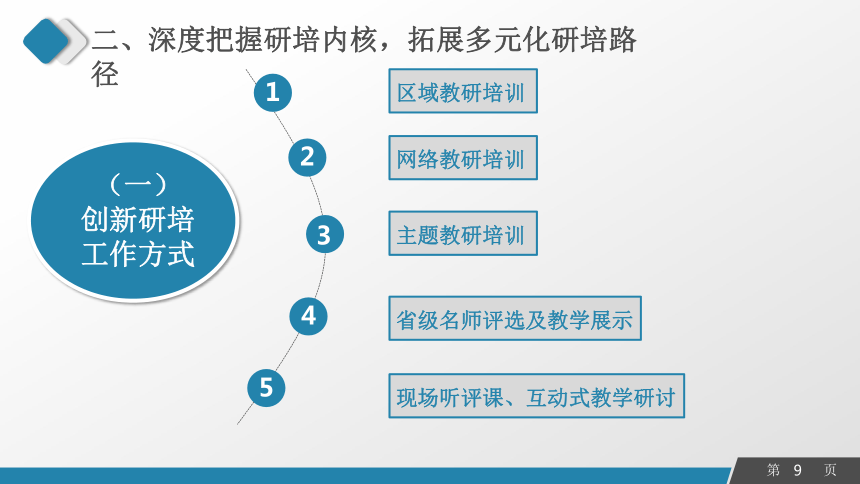 二、深度把握研培内核，拓展多元化研培路径

（一）
创新研培
工作方式

1
区域教研培训

2
网络教研培训

3
主题教研培训

4
省级名师评选及教学展示

5
现场听评课、互动式教学研讨

第 9 页